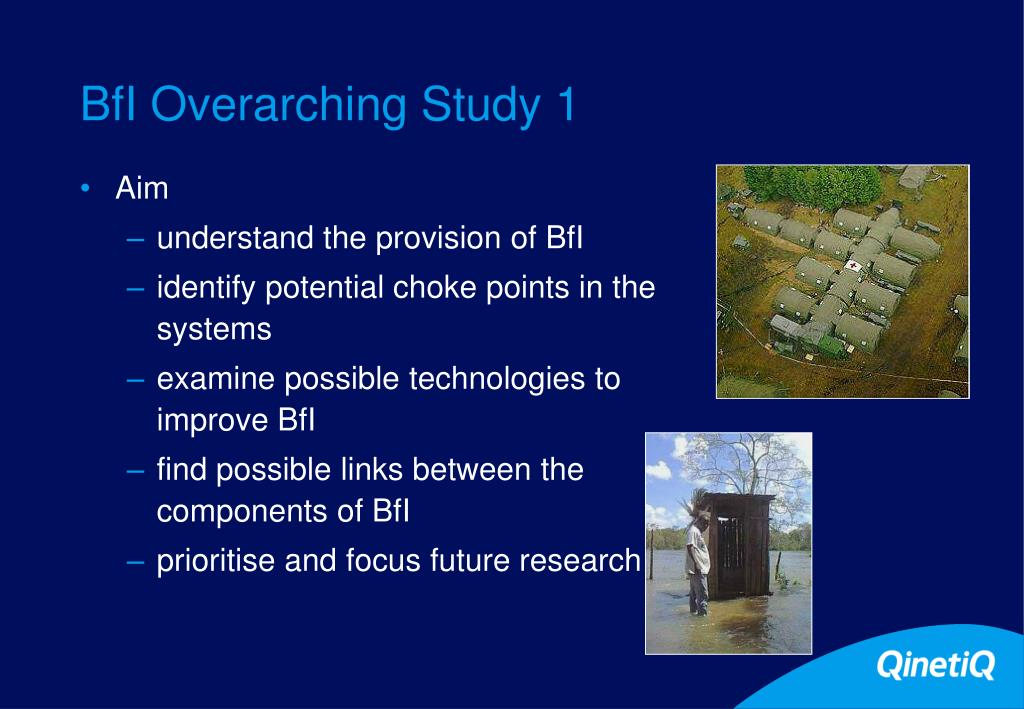 BfI Overarching Study 1

• Aim
– understand the provision of BfI
– identify potential choke points in the systems
– examine possible technologies to improve BfI
– find possible links between the components of BfI
– prioritise and focus future research

QinetiQ